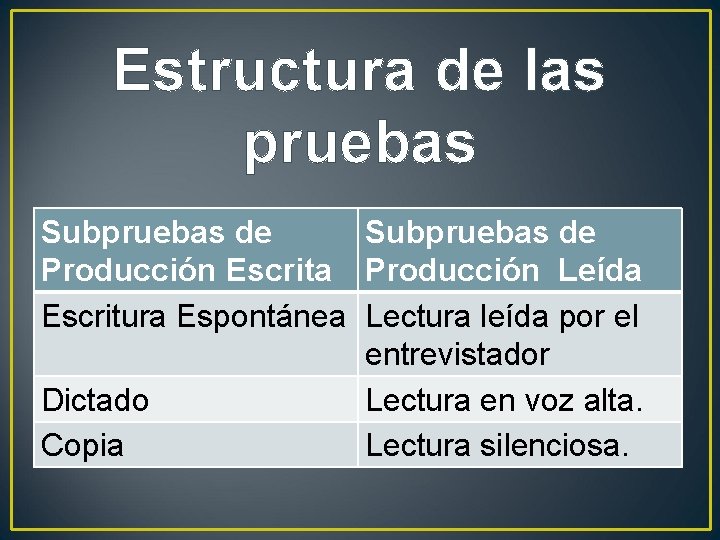 Estructura de las pruebas

| Subpruebas de Producción Escrita | Subpruebas de Producción Leída |
|---|---|
| Escritura Espontánea | Lectura leída por el entrevistador |
| Dictado | Lectura en voz alta. |
| Copia | Lectura silenciosa. |